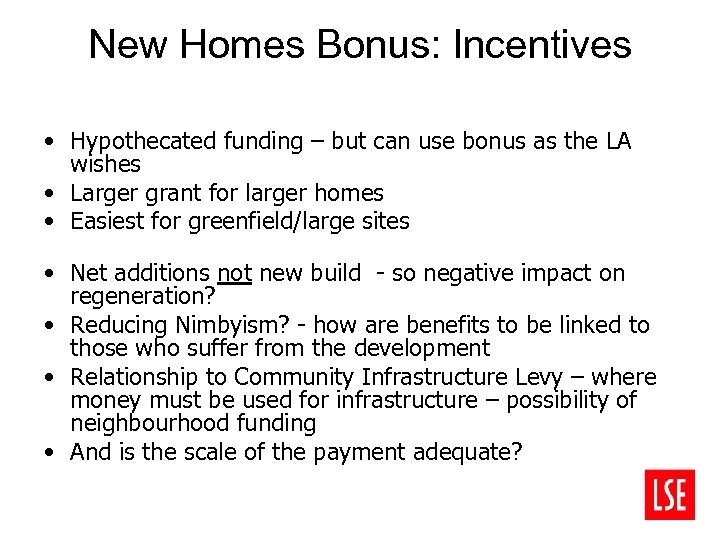 New Homes Bonus: Incentives

• Hypothecated funding – but can use bonus as the LA wishes
• Larger grant for larger homes
• Easiest for greenfield/large sites

• Net additions not new build - so negative impact on regeneration?
• Reducing Nimbyism? - how are benefits to be linked to those who suffer from the development
• Relationship to Community Infrastructure Levy – where money must be used for infrastructure – possibility of neighbourhood funding
• And is the scale of the payment adequate?

LSE